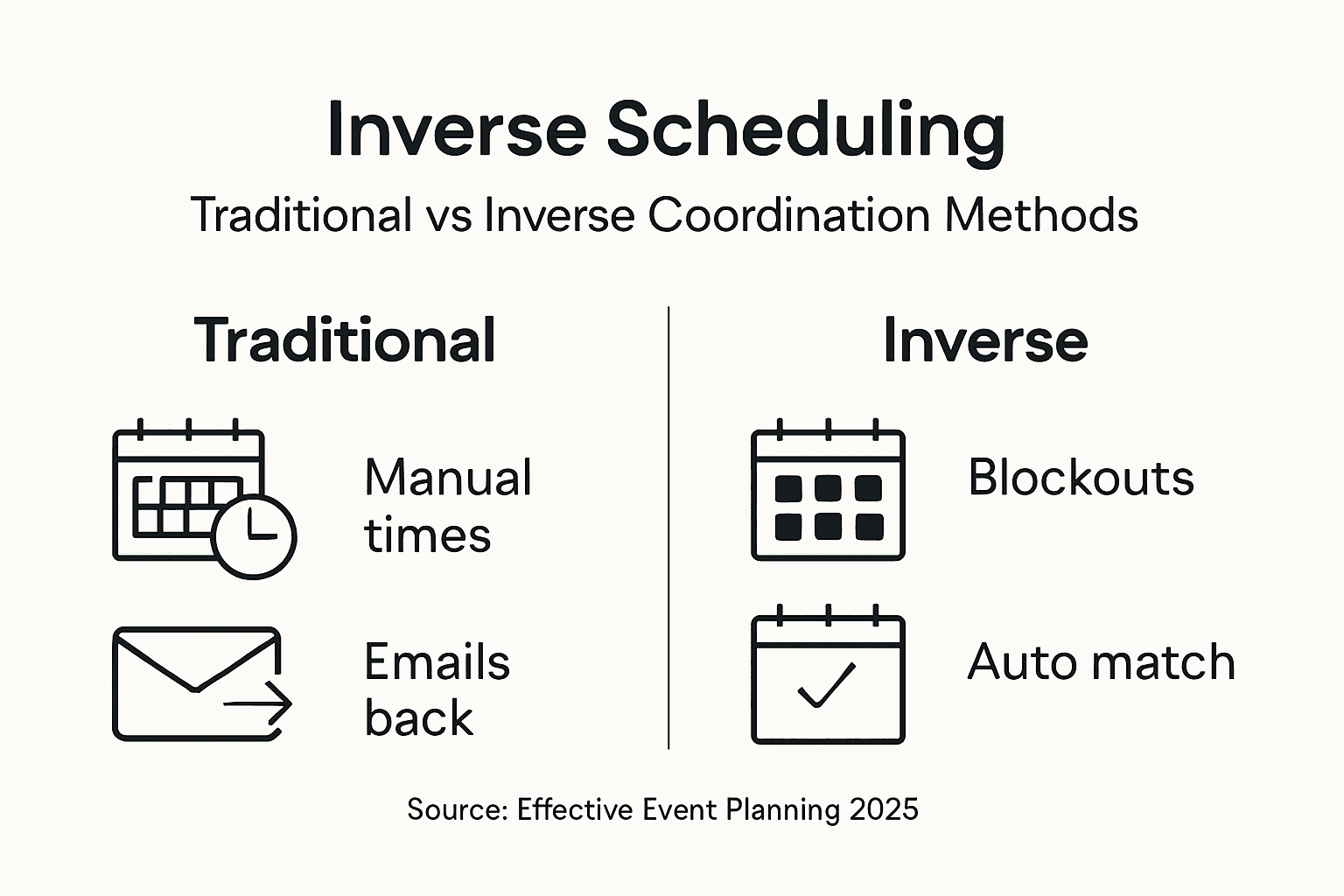 Inverse Scheduling

Traditional vs Inverse Coordination Methods

Traditional

Manual times

Emails back

Inverse

Blockouts

Auto match

Source: Effective Event Planning 2025